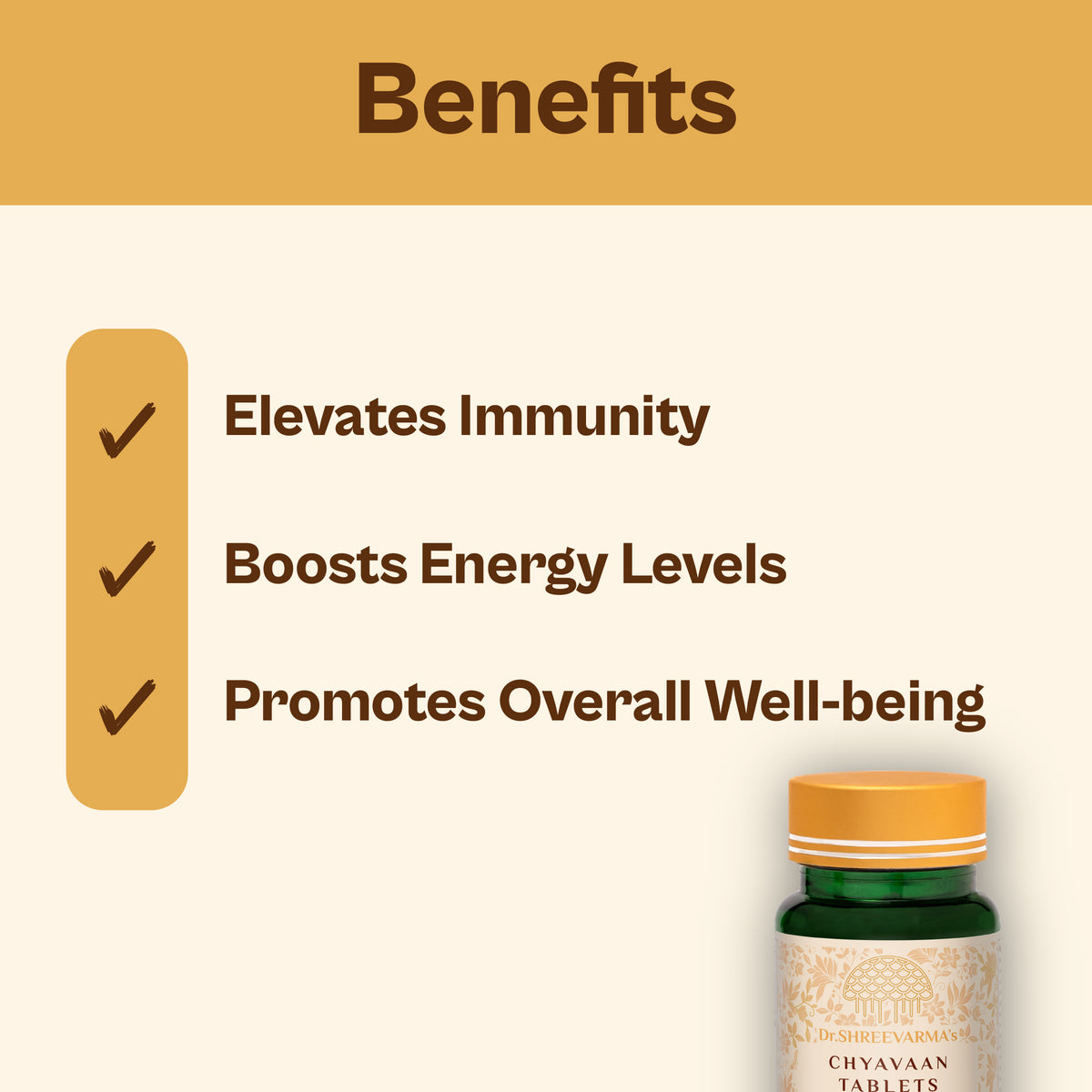 Benefits

✓ Elevates Immunity

✓ Boosts Energy Levels

✓ Promotes Overall Well-being

Dr.SHREEVARMA's
CHYAVAAN
TABLETS